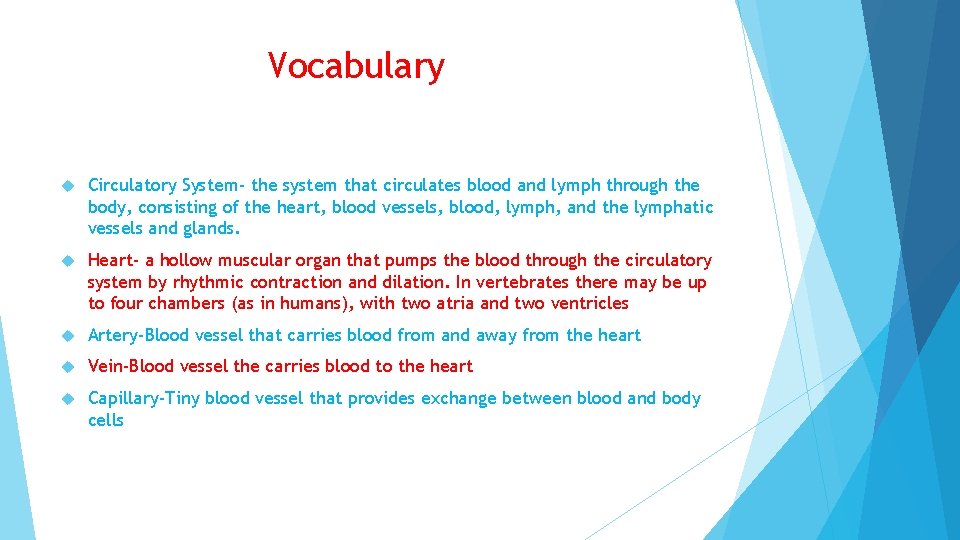 Vocabulary

Circulatory System- the system that circulates blood and lymph through the body, consisting of the heart, blood vessels, blood, lymph, and the lymphatic vessels and glands.

Heart- a hollow muscular organ that pumps the blood through the circulatory system by rhythmic contraction and dilation. In vertebrates there may be up to four chambers (as in humans), with two atria and two ventricles

Artery-Blood vessel that carries blood from and away from the heart

Vein-Blood vessel the carries blood to the heart

Capillary-Tiny blood vessel that provides exchange between blood and body cells